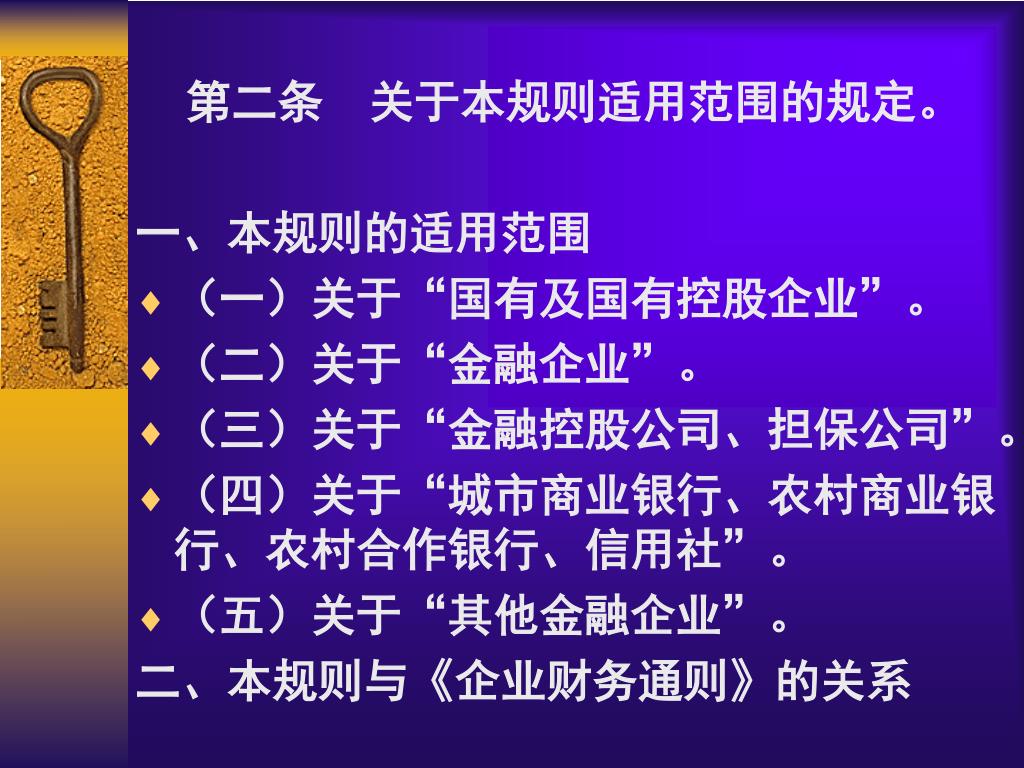 第二条　关于本规则适用范围的规定。

一、本规则的适用范围

♦（一）关于“国有及国有控股企业”。

♦（二）关于“金融企业”。

♦（三）关于“金融控股公司、担保公司”。

♦（四）关于“城市商业银行、农村商业银行、农村合作银行、信用社”。

♦（五）关于“其他金融企业”。

二、本规则与《企业财务通则》的关系